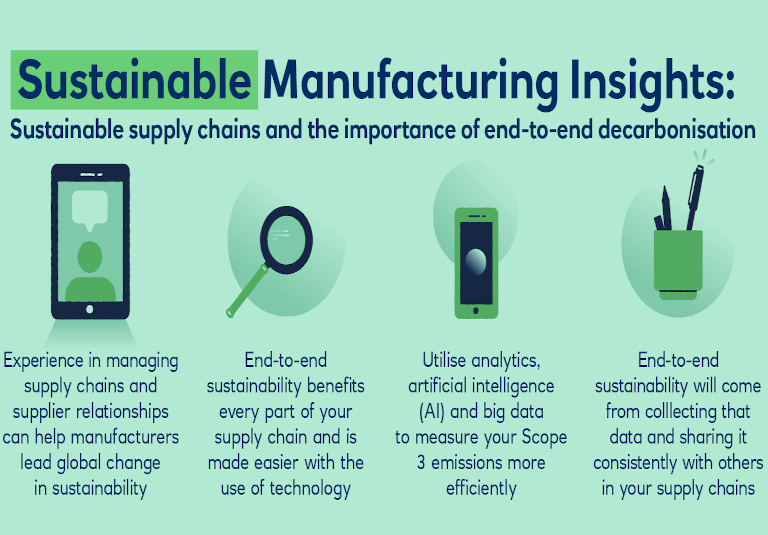 Sustainable Manufacturing Insights:
Sustainable supply chains and the importance of end-to-end decarbonisation

Experience in managing supply chains and supplier relationships can help manufacturers lead global change in sustainability

End-to-end sustainability benefits every part of your supply chain and is made easier with the use of technology

Utilise analytics, artificial intelligence (AI) and big data to measure your Scope 3 emissions more efficiently

End-to-end sustainability will come from colllecting that data and sharing it consistently with others in your supply chains